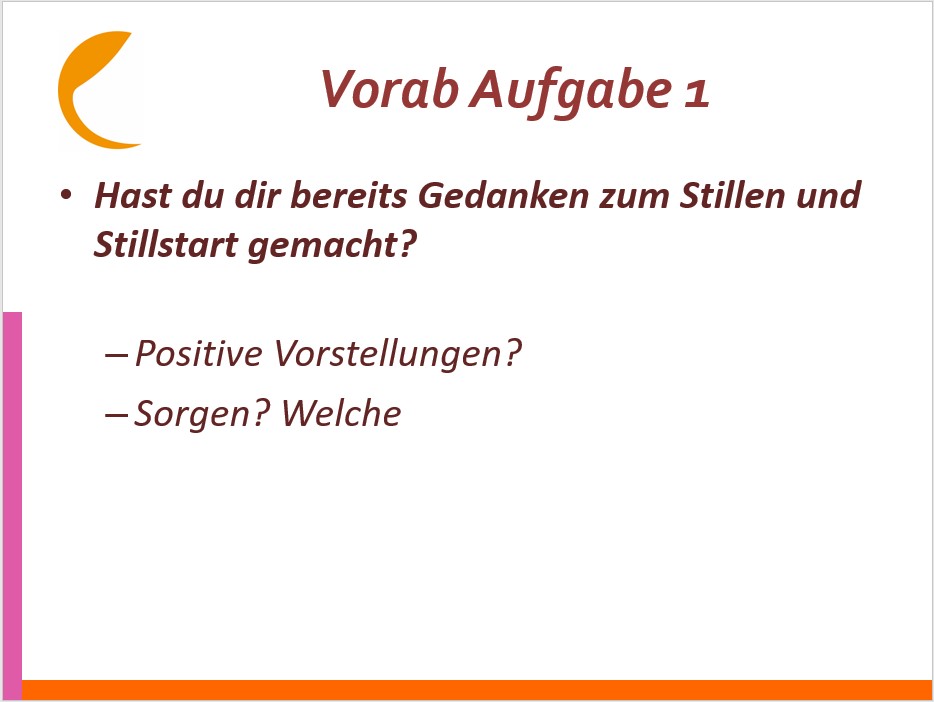 Vorab Aufgabe 1

• Hast du dir bereits Gedanken zum Stillen und Stillstart gemacht?

– Positive Vorstellungen?
– Sorgen? Welche